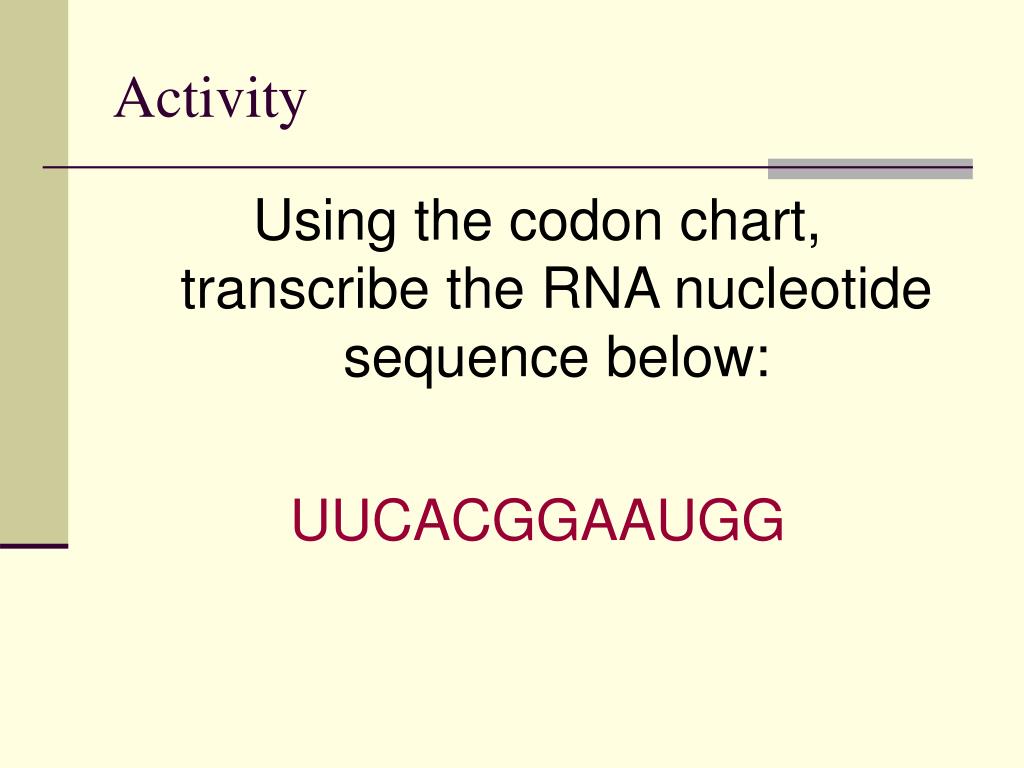 Activity

Using the codon chart, transcribe the RNA nucleotide sequence below:

UUCACGGAAUGG